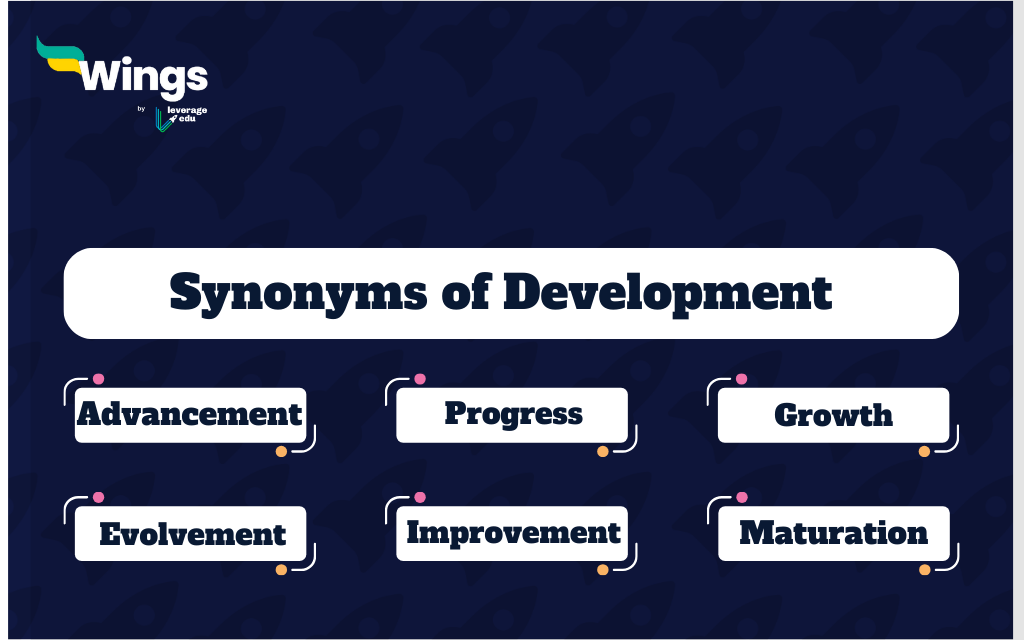 Wings
by leverage edu

Synonyms of Development

Advancement
Progress
Growth

Evolvement
Improvement
Maturation